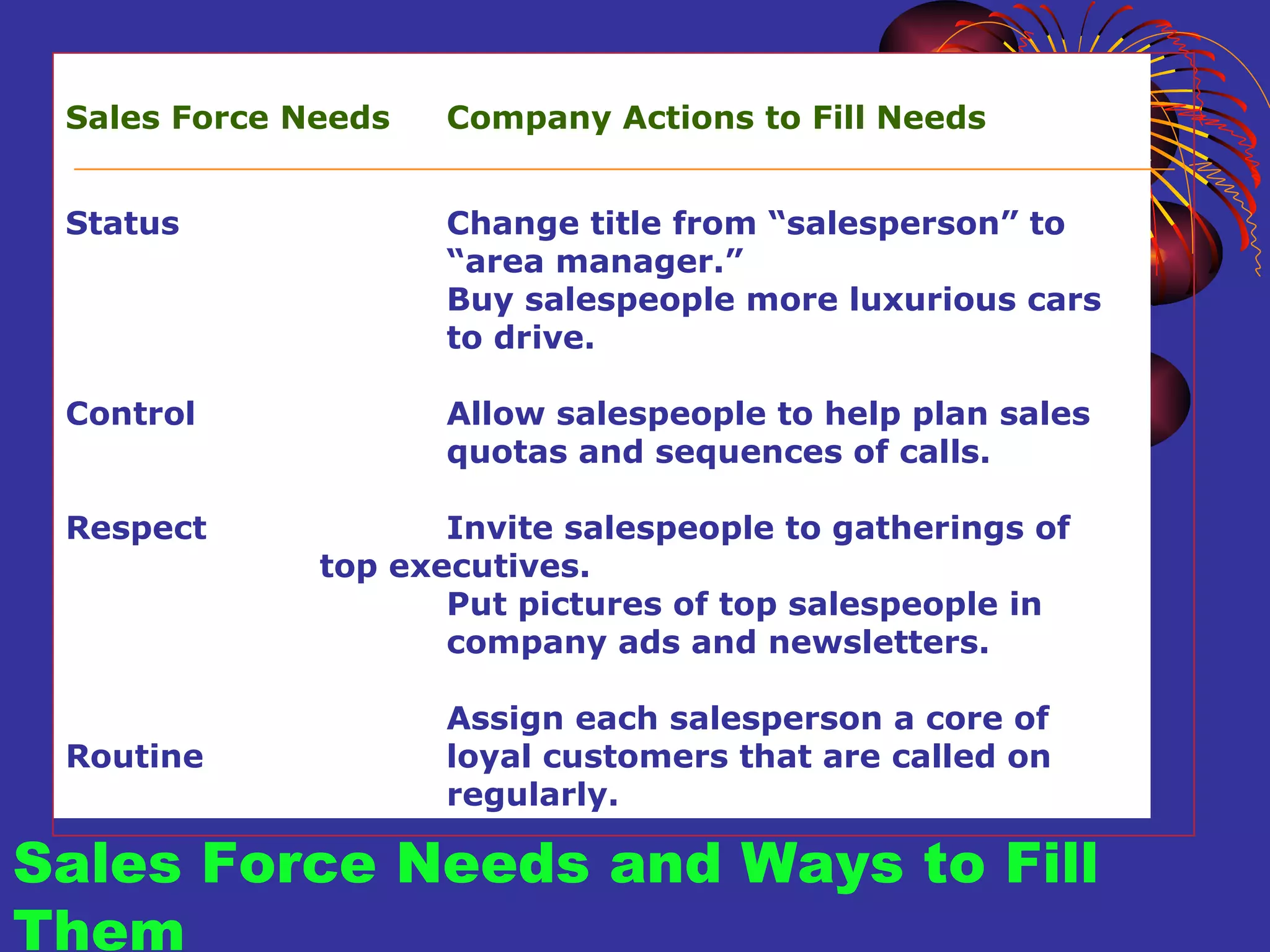 | Sales Force Needs | Company Actions to Fill Needs |
|---|---|
| Status | Change title from “salesperson” to “area manager.” Buy salespeople more luxurious cars to drive. |
| Control | Allow salespeople to help plan sales quotas and sequences of calls. |
| Respect | Invite salespeople to gatherings of top executives. Put pictures of top salespeople in company ads and newsletters. |
| Routine | Assign each salesperson a core of loyal customers that are called on regularly. |

Sales Force Needs and Ways to Fill Them